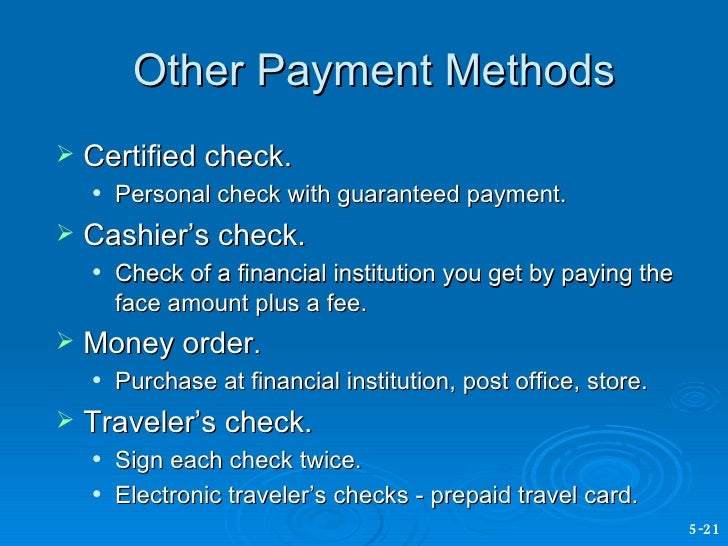 Other Payment Methods

➢ Certified check.
• Personal check with guaranteed payment.

➢ Cashier’s check.
• Check of a financial institution you get by paying the face amount plus a fee.

➢ Money order.
• Purchase at financial institution, post office, store.

➢ Traveler’s check.
• Sign each check twice.
• Electronic traveler’s checks - prepaid travel card.

5-21